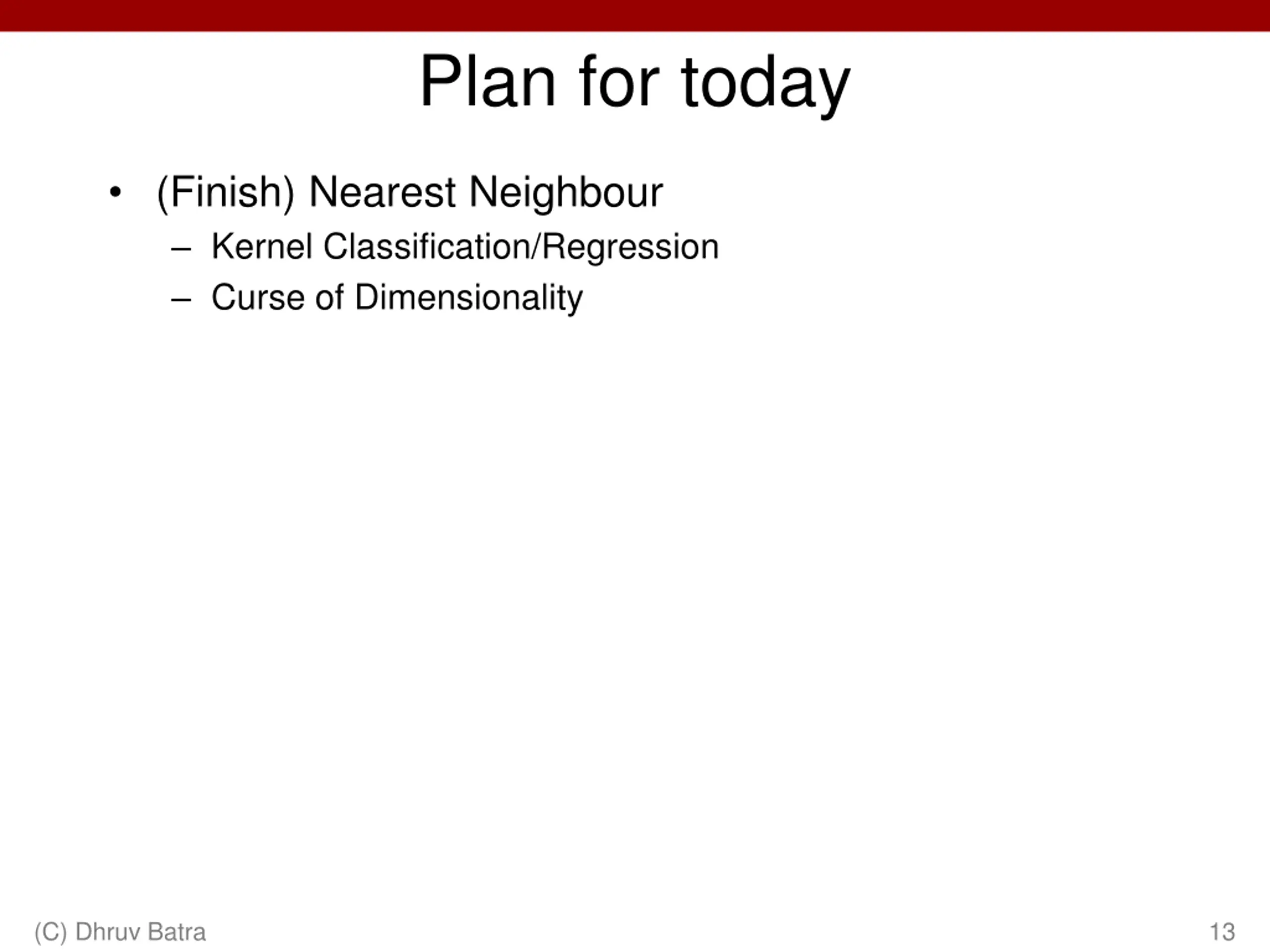 Plan for today

• (Finish) Nearest Neighbour
– Kernel Classification/Regression
– Curse of Dimensionality

(C) Dhruv Batra

13